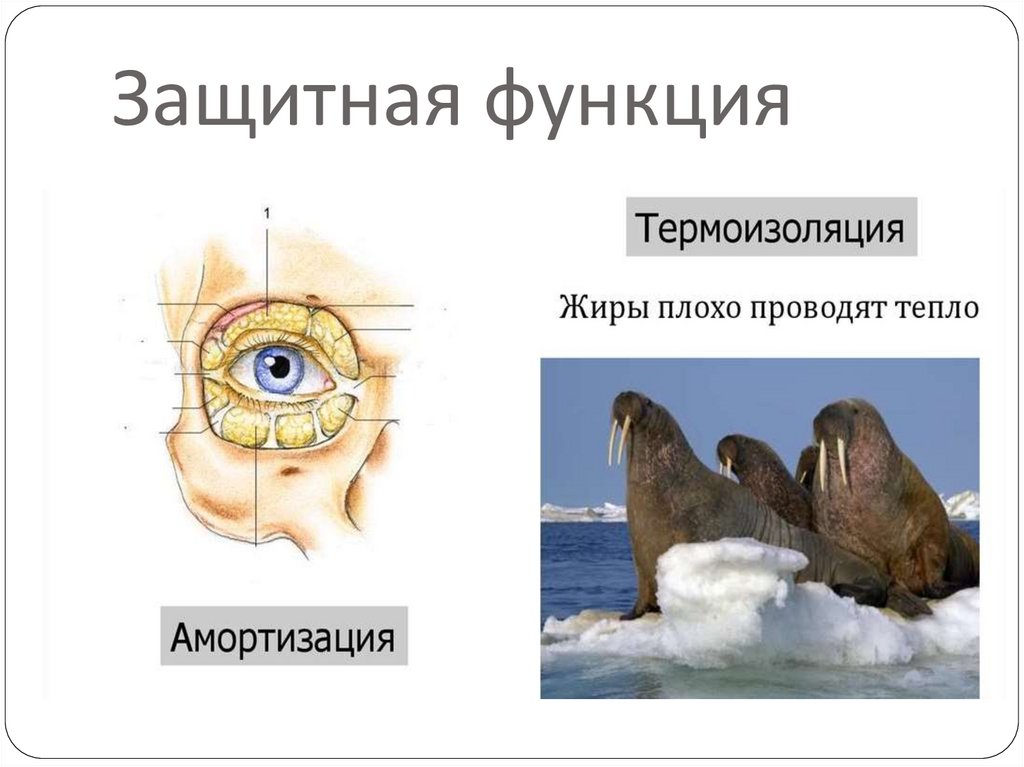 Защитная функция

1

Амортизация

Термоизоляция

Жиры плохо проводят тепло